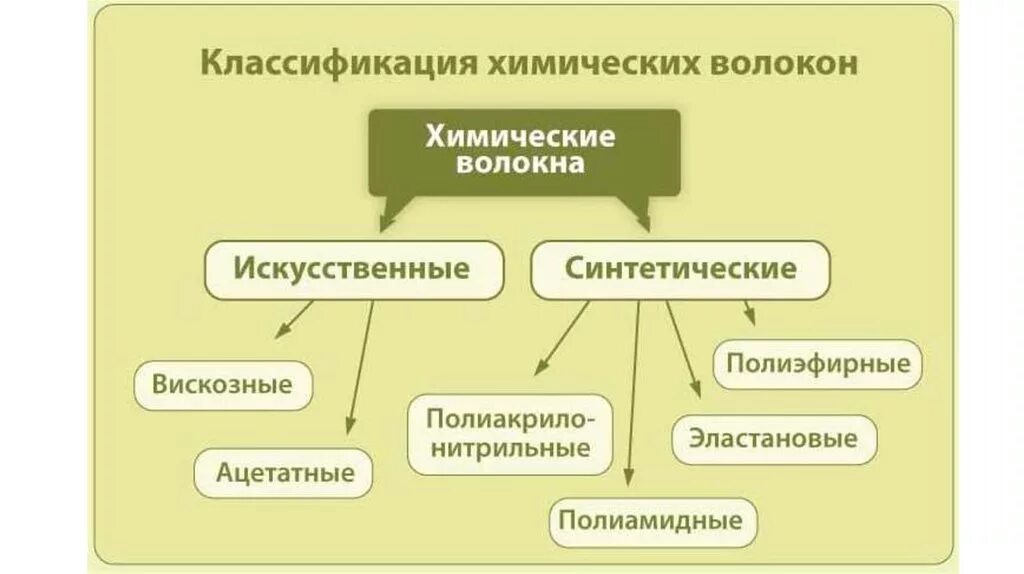 Классификация химических волокон

Химические волокна

Искусственные

Синтетические

Вискозные

Ацетатные

Полиакрилонитрильные

Полиамидные

Эластановые

Полиэфирные